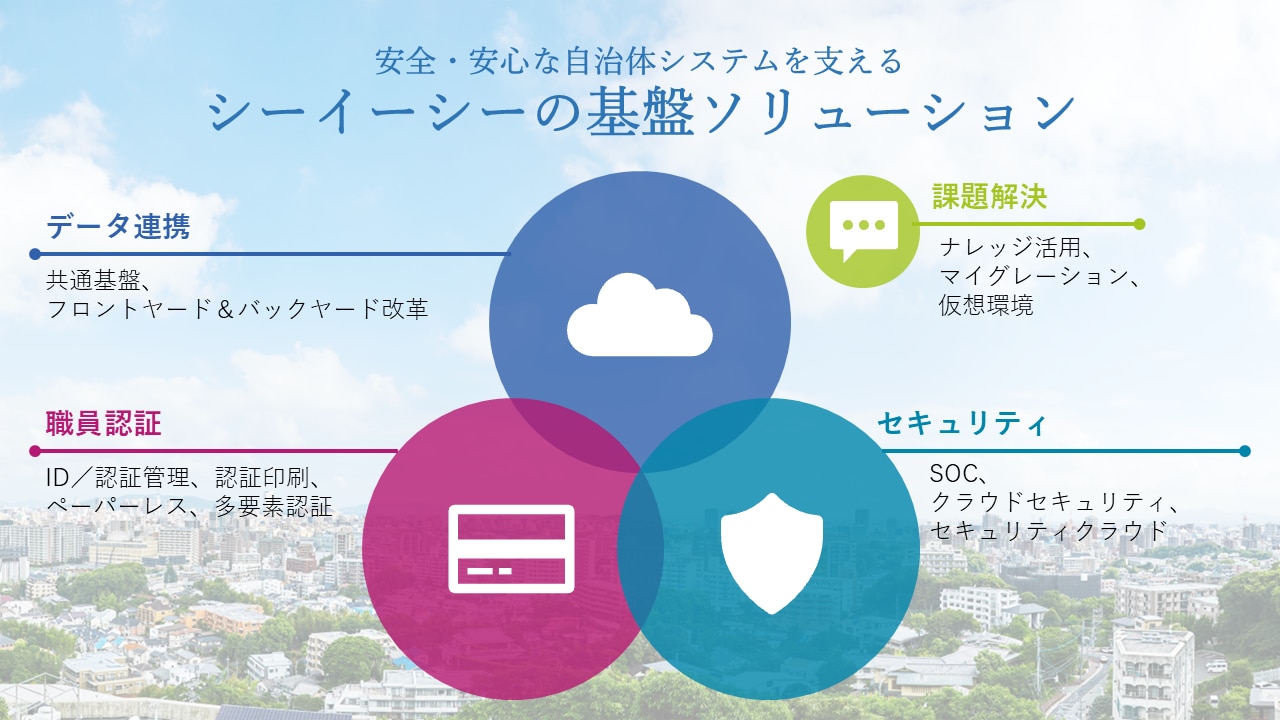 安全・安心な自治体システムを支える
シーイーシーの基盤ソリューション

データ連携
共通基盤、
フロントヤード＆バックヤード改革

課題解決
ナレッジ活用、
マイグレーション、
仮想環境

職員認証
ID／認証管理、認証印刷、
ペーパーレス、多要素認証

セキュリティ
SOC、
クラウドセキュリティ、
セキュリティクラウド